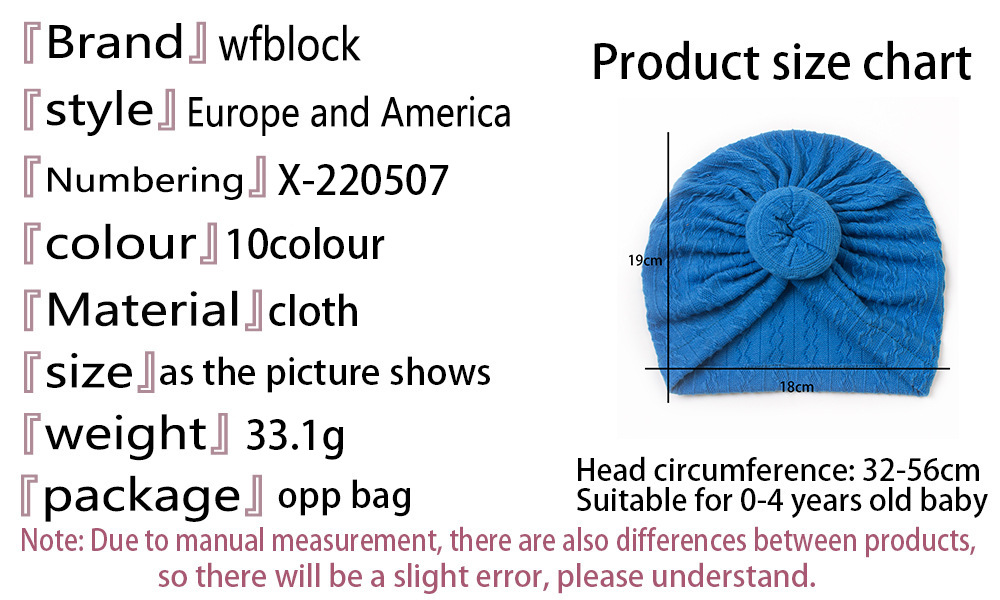 『Brand』wfblock
『style』Europe and America
『Numbering』X-220507
『colour』10colour
『Material』cloth
『size』as the picture shows
『weight』33.1g
『package』opp bag

Product size chart

19cm
18cm

Head circumference: 32-56cm
Suitable for 0-4 years old baby

Note: Due to manual measurement, there are also differences between products, so there will be a slight error, please understand.